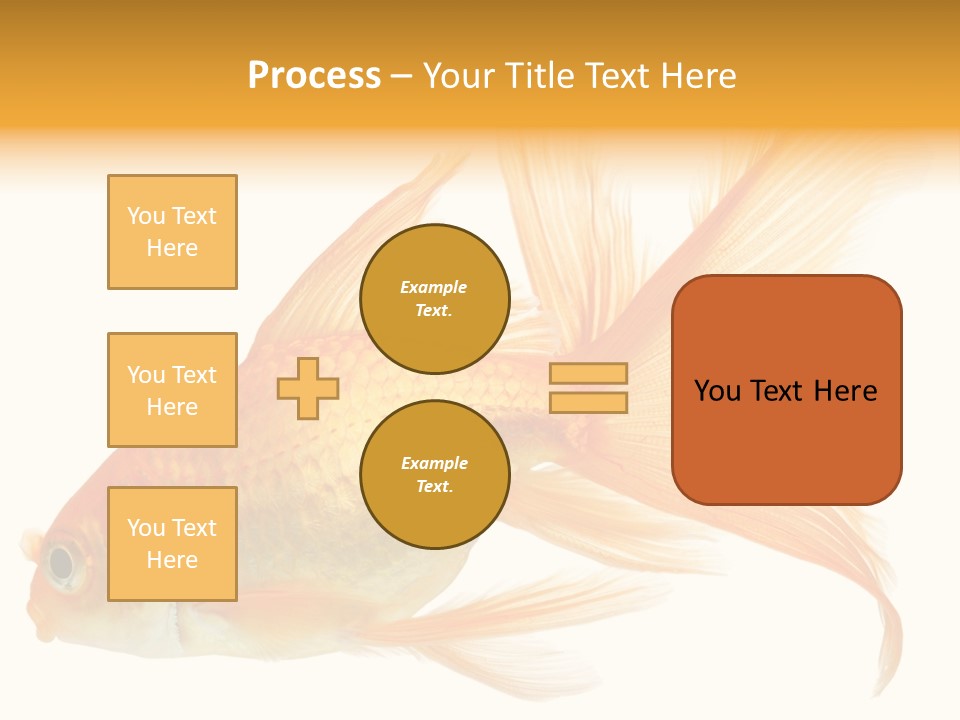 Process – Your Title Text Here

You Text Here

You Text Here

You Text Here

Example Text.

Example Text.

You Text Here